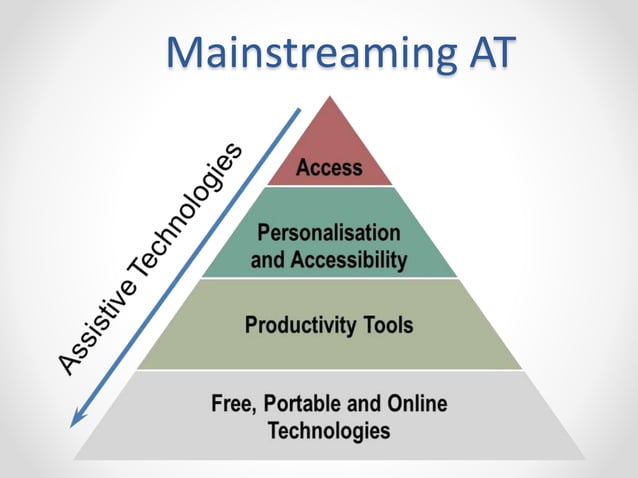 Mainstreaming AT

Assistive Technologies

Access

Personalisation and Accessibility

Productivity Tools

Free, Portable and Online Technologies